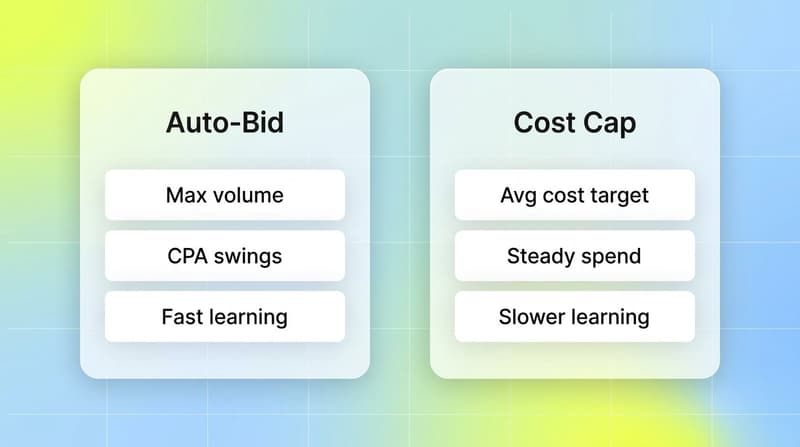 Auto-Bid

Max volume

CPA swings

Fast learning

Cost Cap

Avg cost target

Steady spend

Slower learning